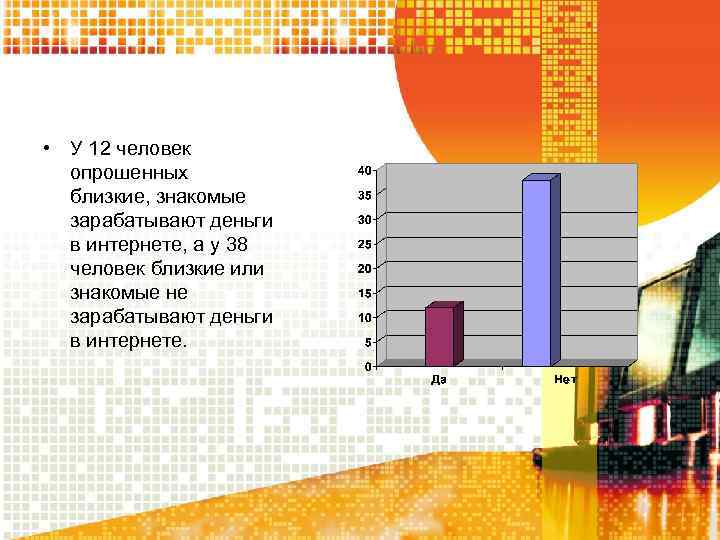 • У 12 человек опрошенных близкие, знакомые зарабатывают деньги в интернете, а у 38 человек близкие или знакомые не зарабатывают деньги в интернете.

40
35
30
25
20
15
10
5
0
Да
Нет